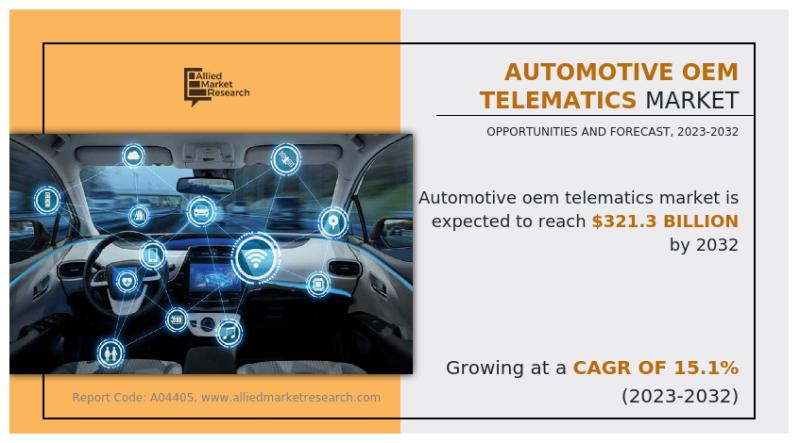 Allied Market Research

AUTOMOTIVE OEM TELEMATICS MARKET

OPPORTUNITIES AND FORECAST, 2023-2032

Automotive oem telematics market is expected to reach $321.3 BILLION by 2032

Growing at a CAGR OF 15.1% (2023-2032)

Report Code: A04405, www.alliedmarketresearch.com